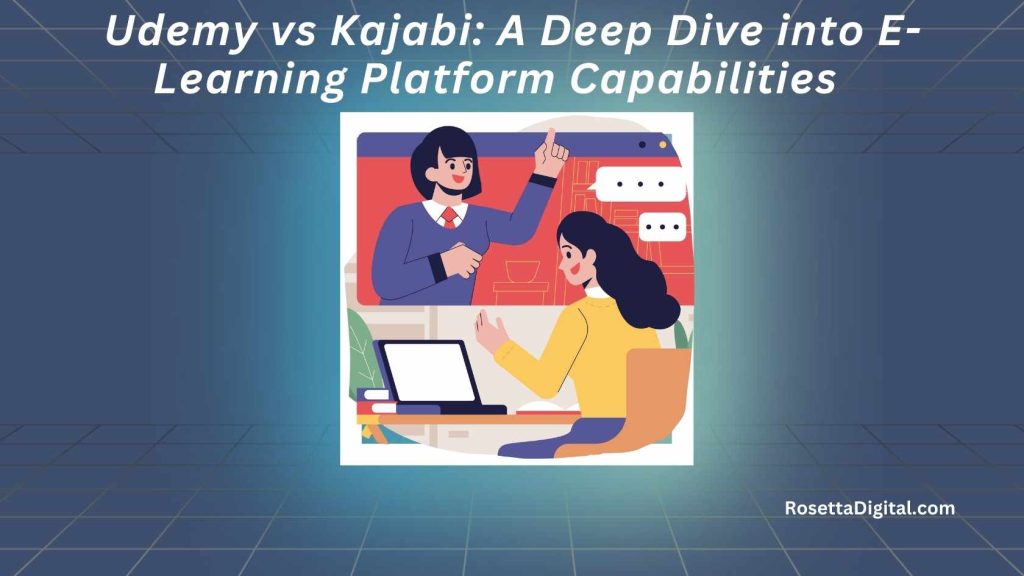 Udemy vs Kajabi: A Deep Dive into E-Learning Platform Capabilities

RosettaDigital.com